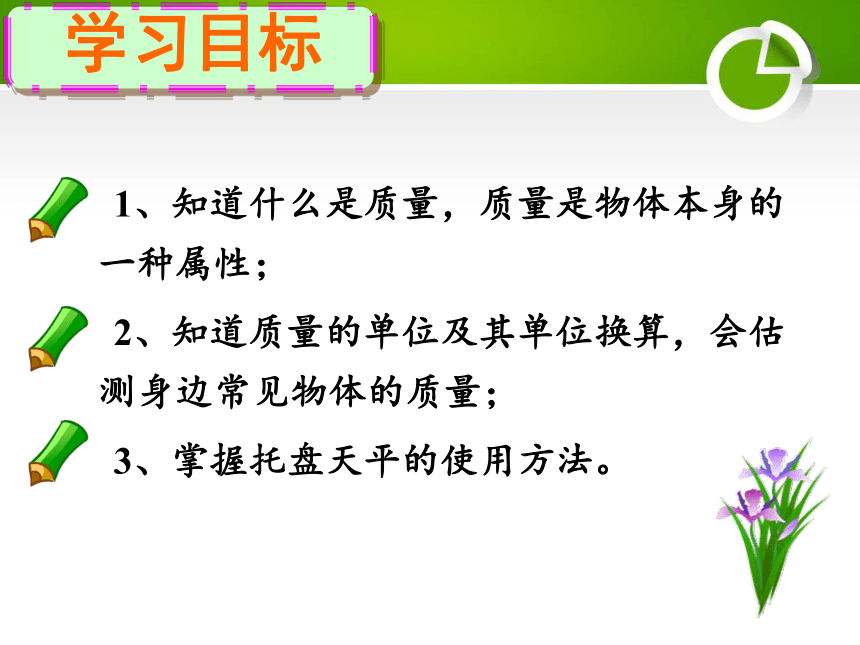 学习目标

1、知道什么是质量，质量是物体本身的一种属性；

2、知道质量的单位及其单位换算，会估测身边常见物体的质量；

3、掌握托盘天平的使用方法。